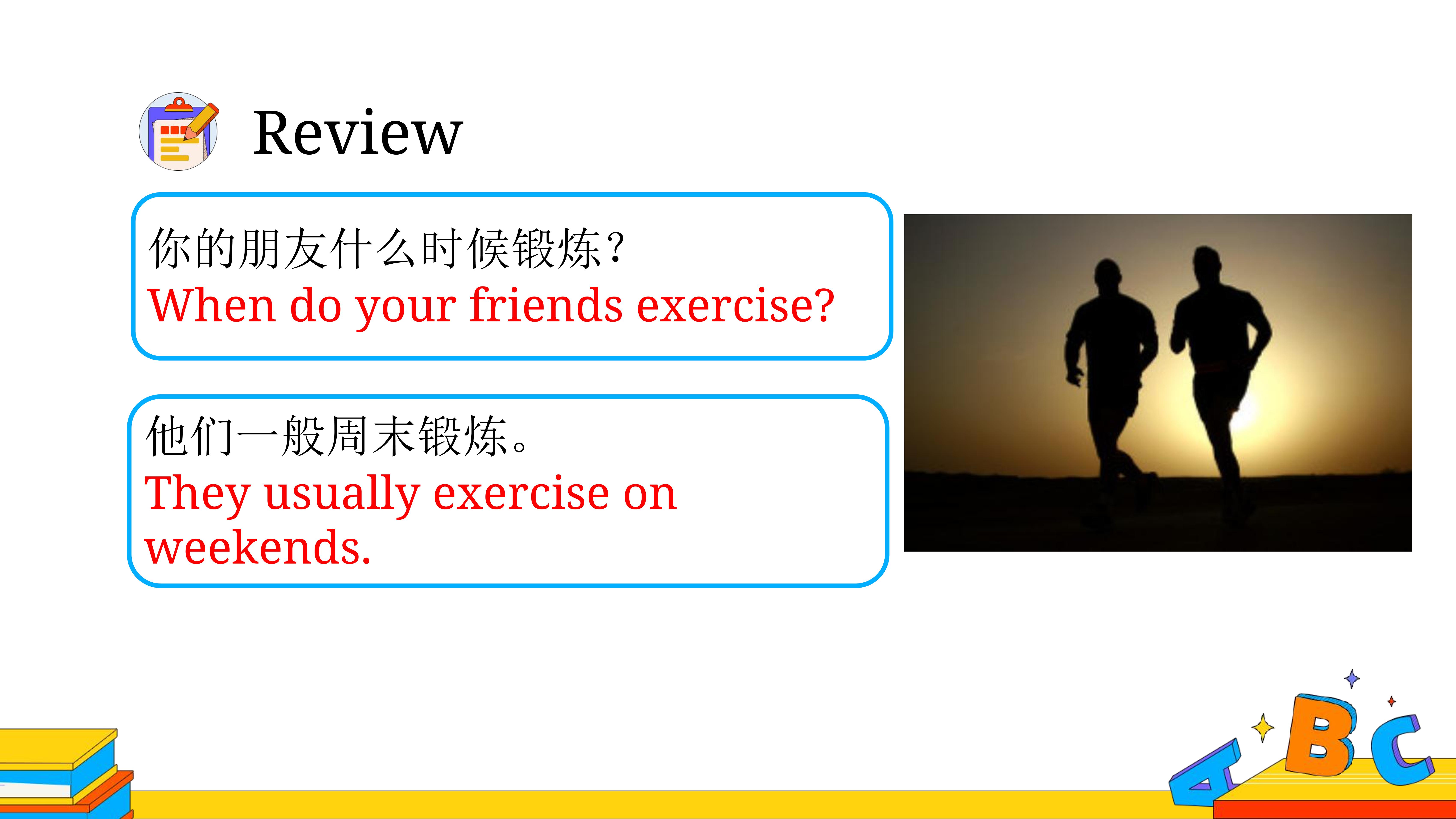 Review

你的朋友什么时候锻炼？
When do your friends exercise?

他们一般周末锻炼。
They usually exercise on weekends.

A B C